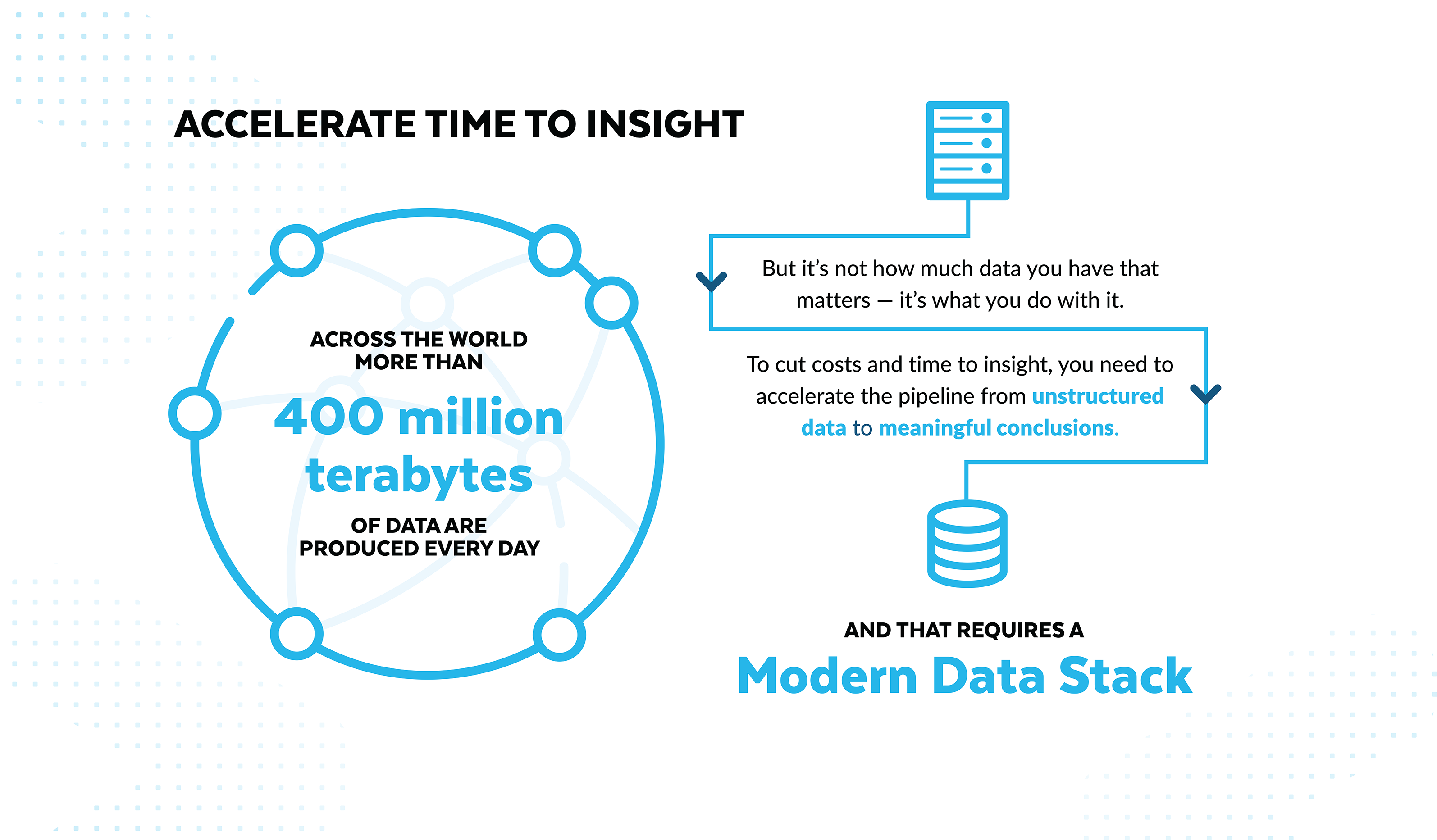 ACCELERATE TIME TO INSIGHT

ACROSS THE WORLD MORE THAN

400 million terabytes

OF DATA ARE PRODUCED EVERY DAY

But it's not how much data you have that matters — it's what you do with it.

To cut costs and time to insight, you need to accelerate the pipeline from unstructured data to meaningful conclusions.

AND THAT REQUIRES A

Modern Data Stack